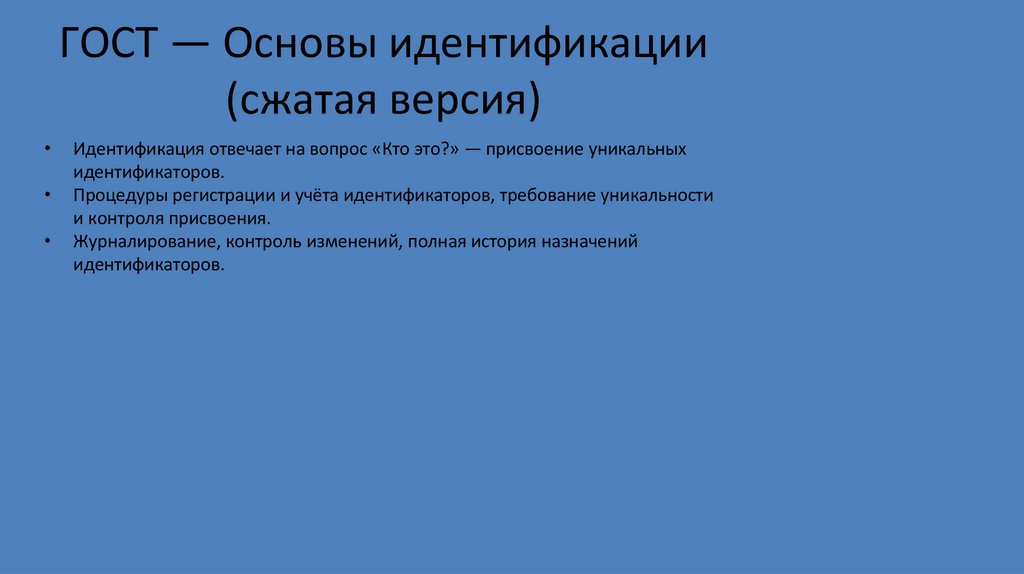 ГОСТ — Основы идентификации (сжатая версия)

• Идентификация отвечает на вопрос «Кто это?» — присвоение уникальных идентификаторов.
• Процедуры регистрации и учёта идентификаторов, требование уникальности и контроля присвоения.
• Журналирование, контроль изменений, полная история назначений идентификаторов.